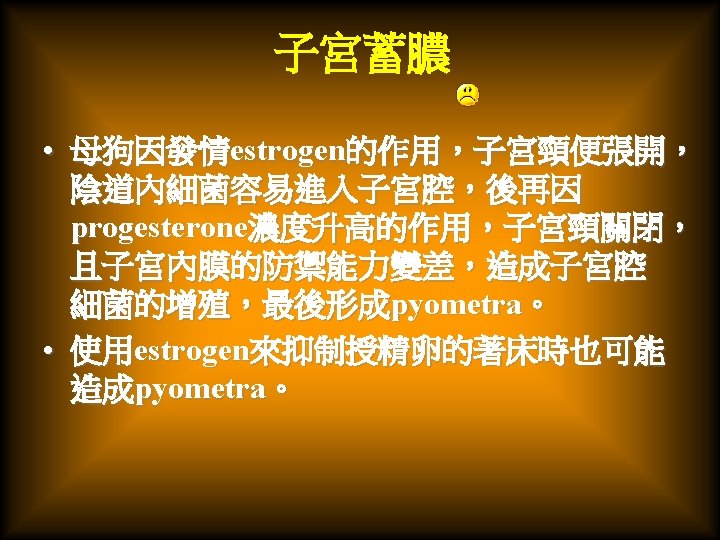 子宮蓄膿

• 母狗因發情estrogen的作用，子宮頸便張開，陰道內細菌容易進入子宮腔，後再因progesterone濃度升高的作用，子宮頸關閉，且子宮內膜的防禦能力變差，造成子宮腔細菌的增殖，最後形成pyometra。

• 使用estrogen來抑制授精卵的著床時也可能造成pyometra。